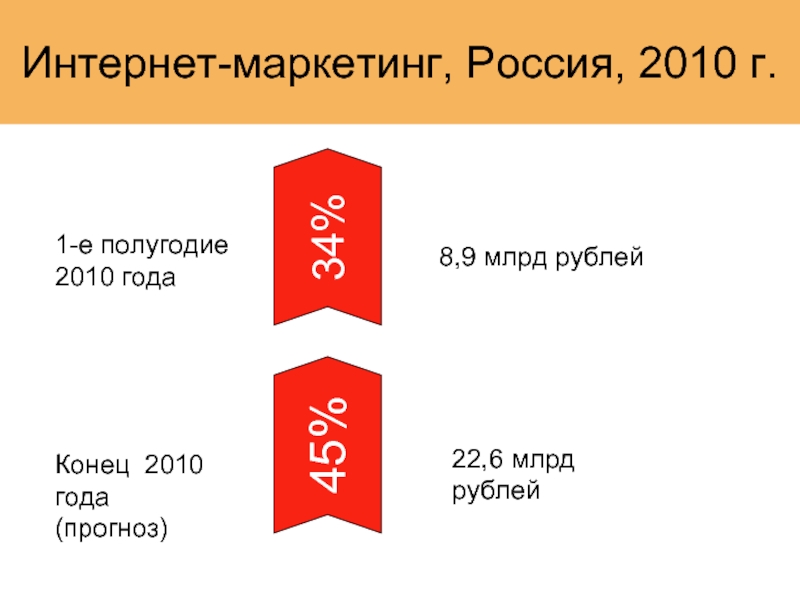 Интернет-маркетинг, Россия, 2010 г.

1-е полугодие 2010 года

34%

8,9 млрд рублей

Конец 2010 года (прогноз)

45%

22,6 млрд рублей